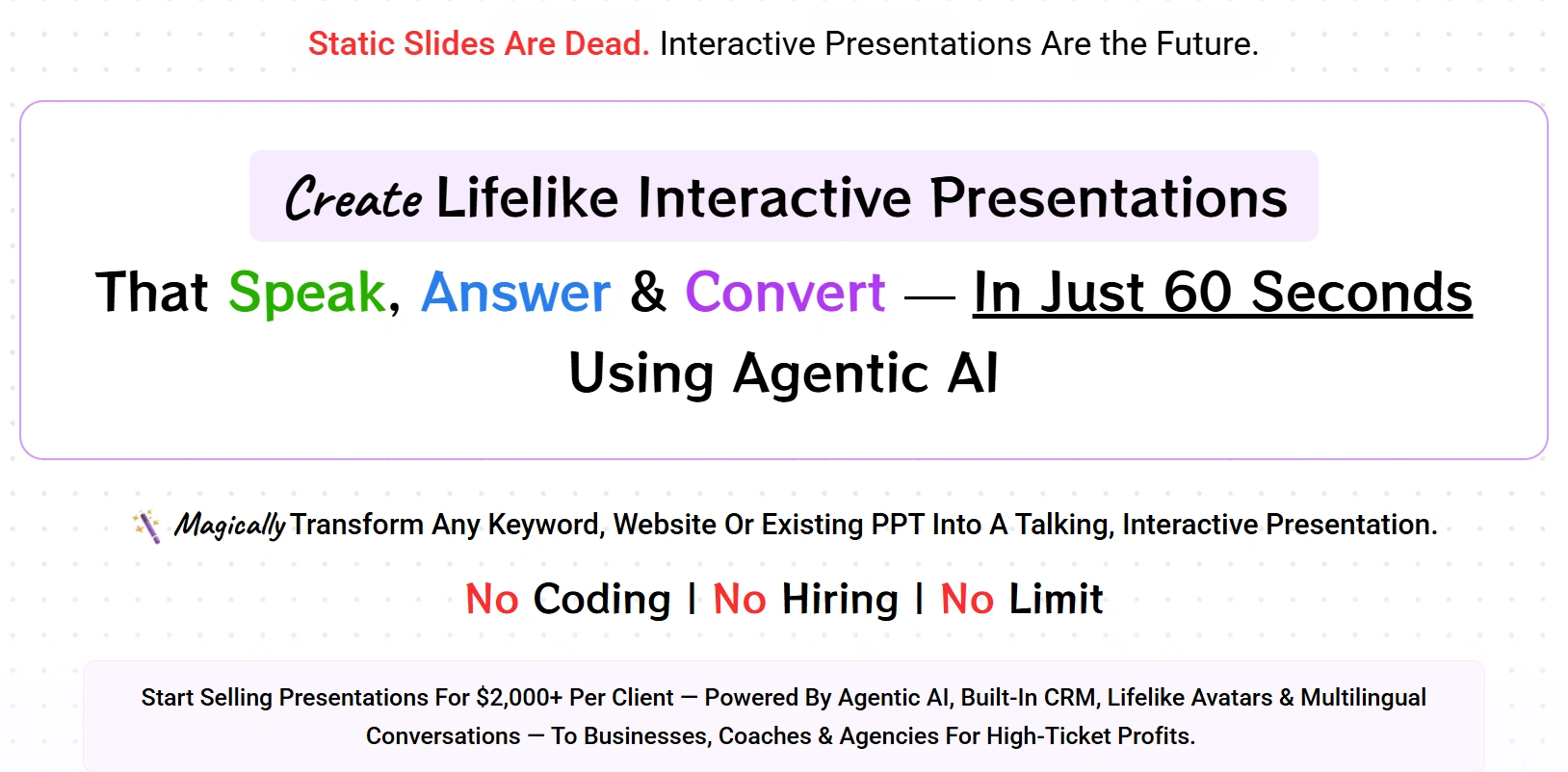 Static Slides Are Dead. Interactive Presentations Are the Future.

Create Lifelike Interactive Presentations

That Speak, Answer & Convert — In Just 60 Seconds

Using Agentic AI

Magically Transform Any Keyword, Website Or Existing PPT Into A Talking, Interactive Presentation.

No Coding | No Hiring | No Limit

Start Selling Presentations For $2,000+ Per Client — Powered By Agentic AI, Built-In CRM, Lifelike Avatars & Multilingual Conversations — To Businesses, Coaches & Agencies For High-Ticket Profits.